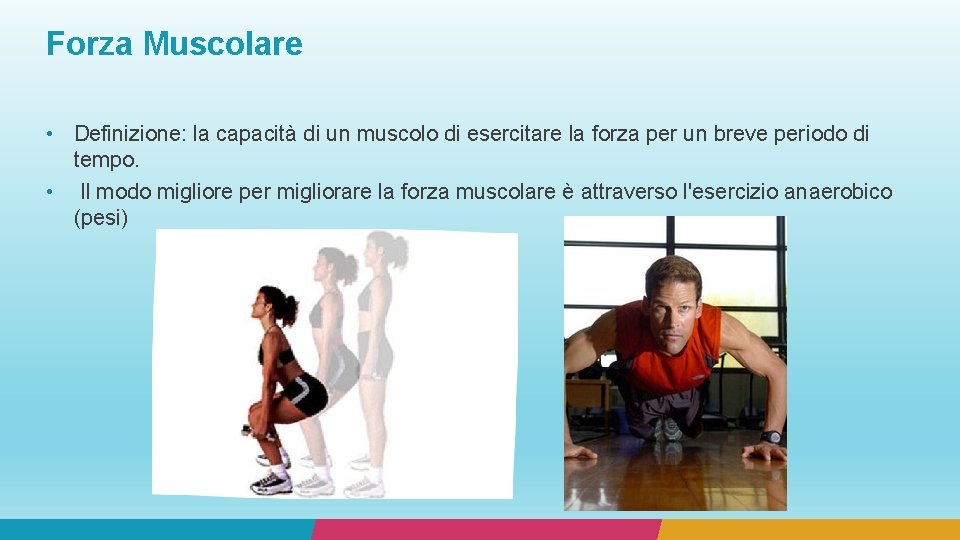 Forza Muscolare

• Definizione: la capacità di un muscolo di esercitare la forza per un breve periodo di tempo.
• Il modo migliore per migliorare la forza muscolare è attraverso l'esercizio anaerobico (pesi)